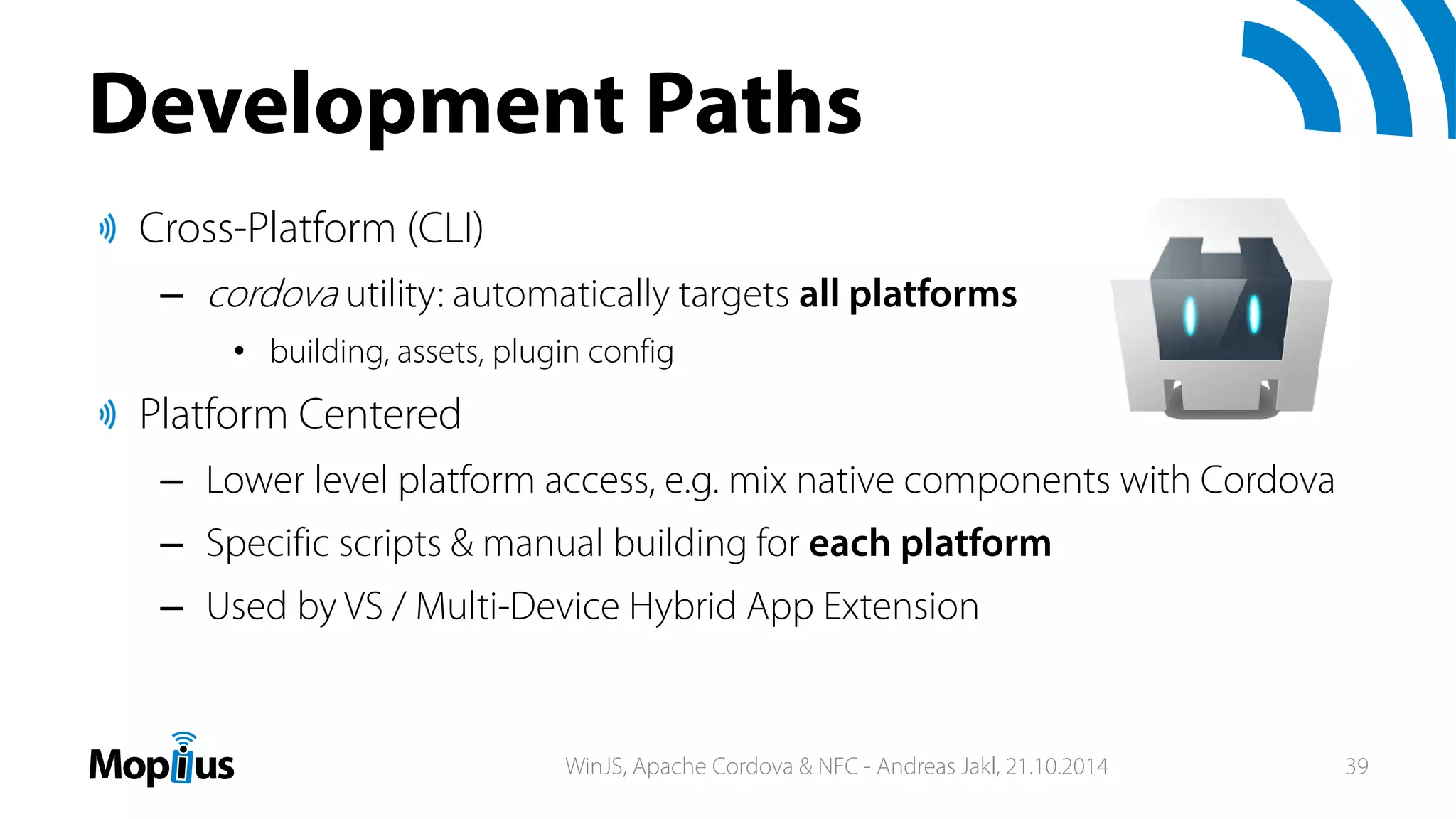 Development Paths

Cross-Platform (CLI)

– cordova utility: automatically targets all platforms

• building, assets, plugin config

Platform Centered

– Lower level platform access, e.g. mix native components with Cordova

– Specific scripts & manual building for each platform

– Used by VS / Multi-Device Hybrid App Extension

Mopius

WinJS, Apache Cordova & NFC - Andreas Jakl, 21.10.2014

39